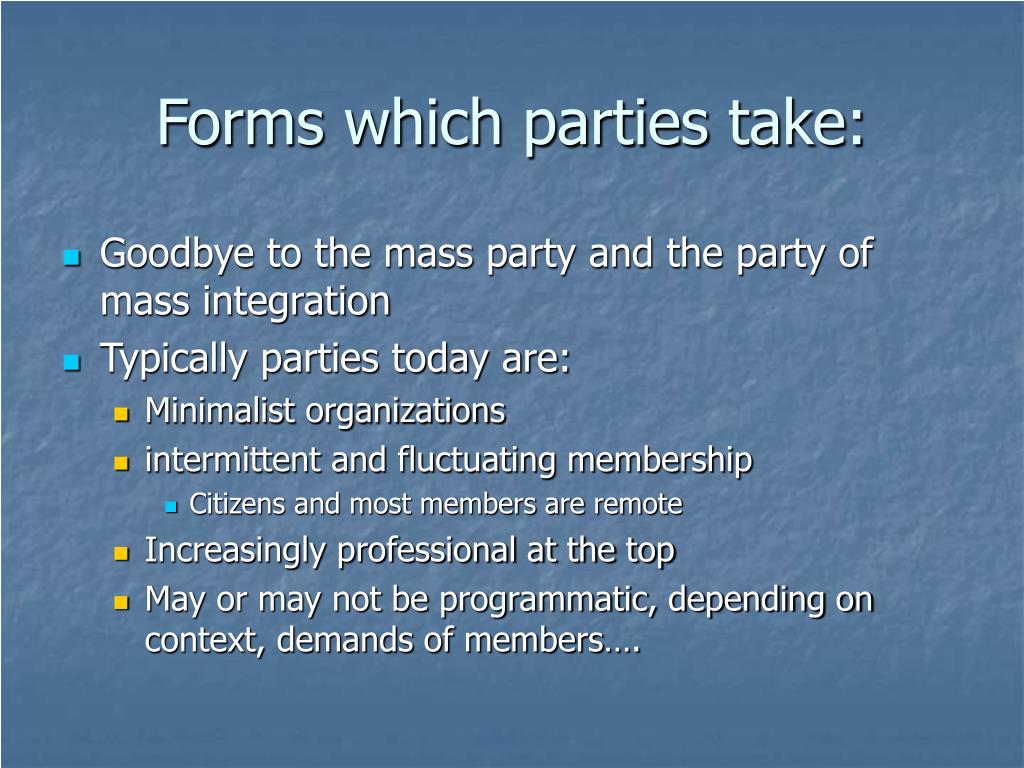 Forms which parties take:

- Goodbye to the mass party and the party of mass integration
- Typically parties today are:
  - Minimalist organizations
  - intermittent and fluctuating membership
    - Citizens and most members are remote
  - Increasingly professional at the top
  - May or may not be programmatic, depending on context, demands of members….